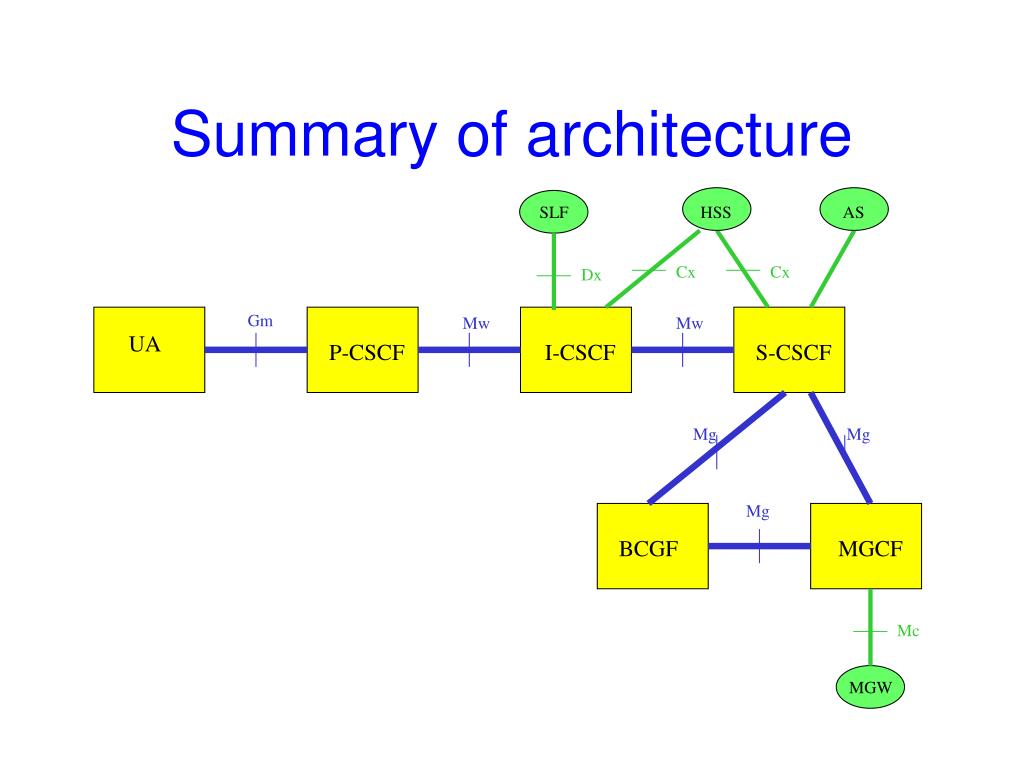 Summary of architecture

SLF

HSS

AS

Dx

Cx

Cx

UA

Gm

P-CSCF

Mw

I-CSCF

Mw

S-CSCF

Mg

Mg

BCGF

Mg

MGCF

Mc

MGW